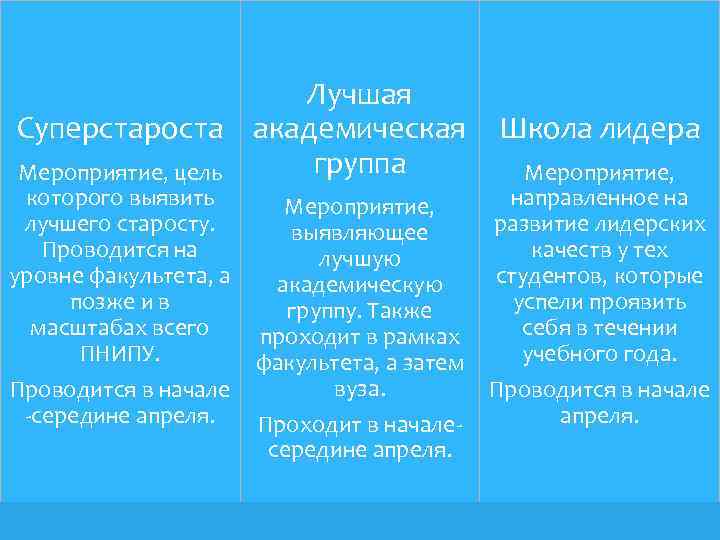 Суперстароста

Мероприятие, цель которого выявить лучшего старосту. Проводится на уровне факультета, а позже и в масштабах всего ПНИПУ.

Проводится в начале -середине апреля.

Лучшая академическая группа

Мероприятие, выявляющее лучшую академическую группу. Также проходит в рамках факультета, а затем вуза.

Проходит в начале-середине апреля.

Школа лидера

Мероприятие, направленное на развитие лидерских качеств у тех студентов, которые успели проявить себя в течении учебного года.

Проводится в начале апреля.